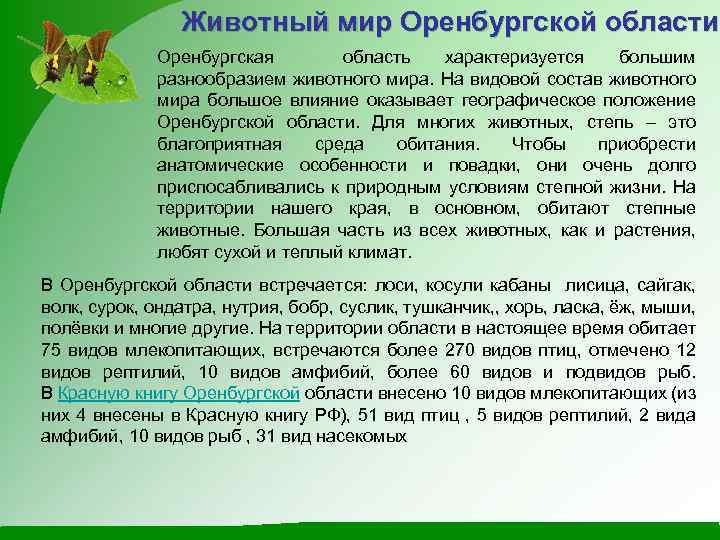 Животный мир Оренбургской области

Оренбургская область характеризуется большим разнообразием животного мира. На видовой состав животного мира большое влияние оказывает географическое положение Оренбургской области. Для многих животных, степь – это благоприятная среда обитания. Чтобы приобрести анатомические особенности и повадки, они очень долго приспосабливались к природным условиям степной жизни. На территории нашего края, в основном, обитают степные животные. Большая часть из всех животных, как и растения, любят сухой и теплый климат.

В Оренбургской области встречается: лоси, косули кабаны лисица, сайгак, волк, сурок, ондатра, нутрия, бобр, суслик, тушканчик,, хорь, ласка, ёж, мыши, полёвки и многие другие. На территории области в настоящее время обитает 75 видов млекопитающих, встречаются более 270 видов птиц, отмечено 12 видов рептилий, 10 видов амфибий, более 60 видов и подвидов рыб. В Красную книгу Оренбургской области внесено 10 видов млекопитающих (из них 4 внесены в Красную книгу РФ), 51 вид птиц , 5 видов рептилий, 2 вида амфибий, 10 видов рыб , 31 вид насекомых